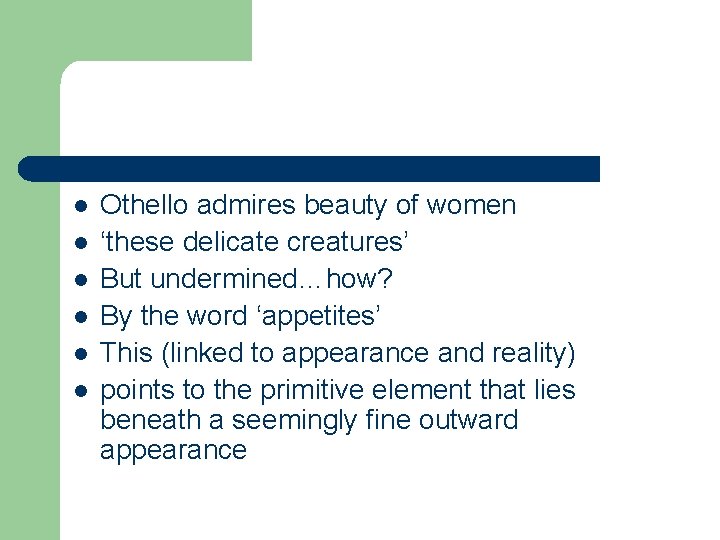 - Othello admires beauty of women
- ‘these delicate creatures’
- But undermined…how?
- By the word ‘appetites’
- This (linked to appearance and reality)
- points to the primitive element that lies beneath a seemingly fine outward appearance